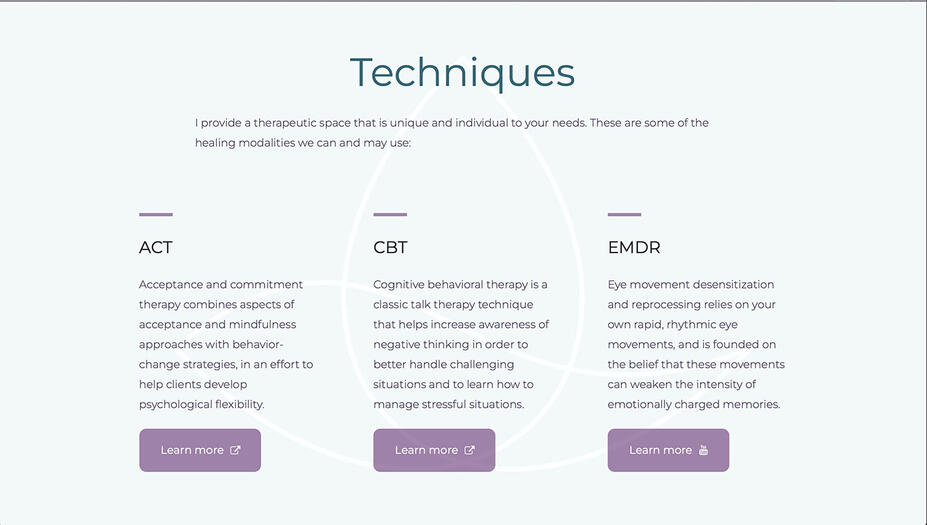 Techniques

I provide a therapeutic space that is unique and individual to your needs. These are some of the healing modalities we can and may use:

ACT

Acceptance and commitment therapy combines aspects of acceptance and mindfulness approaches with behavior-change strategies, in an effort to help clients develop psychological flexibility.

Learn more

CBT

Cognitive behavioral therapy is a classic talk therapy technique that helps increase awareness of negative thinking in order to better handle challenging situations and to learn how to manage stressful situations.

Learn more

EMDR

Eye movement desensitization and reprocessing relies on your own rapid, rhythmic eye movements, and is founded on the belief that these movements can weaken the intensity of emotionally charged memories.

Learn more